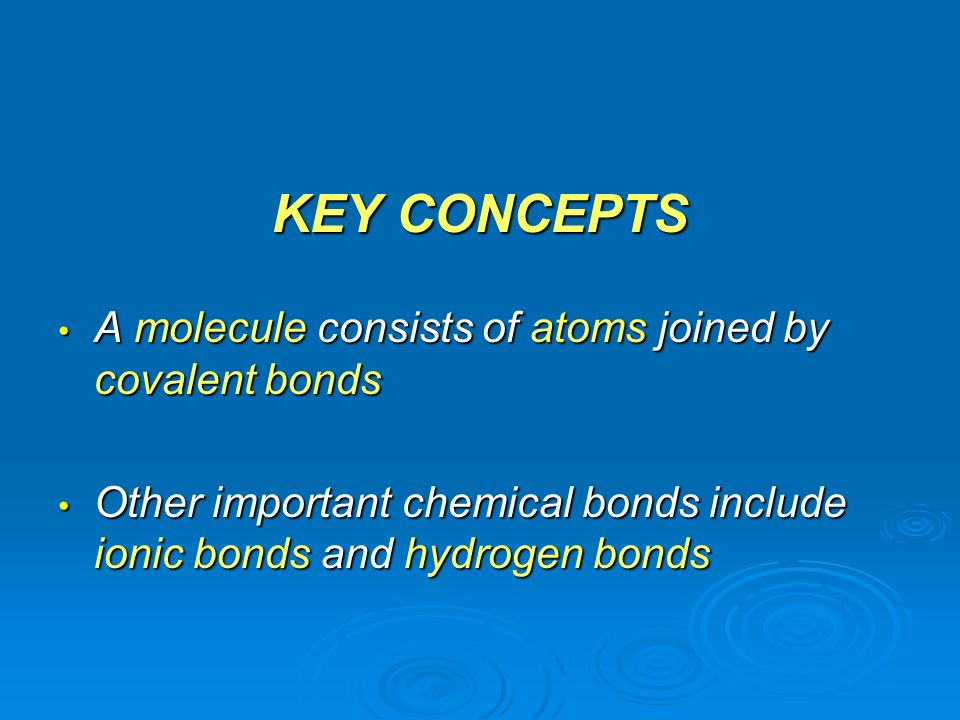 KEY CONCEPTS

• A molecule consists of atoms joined by covalent bonds

• Other important chemical bonds include ionic bonds and hydrogen bonds